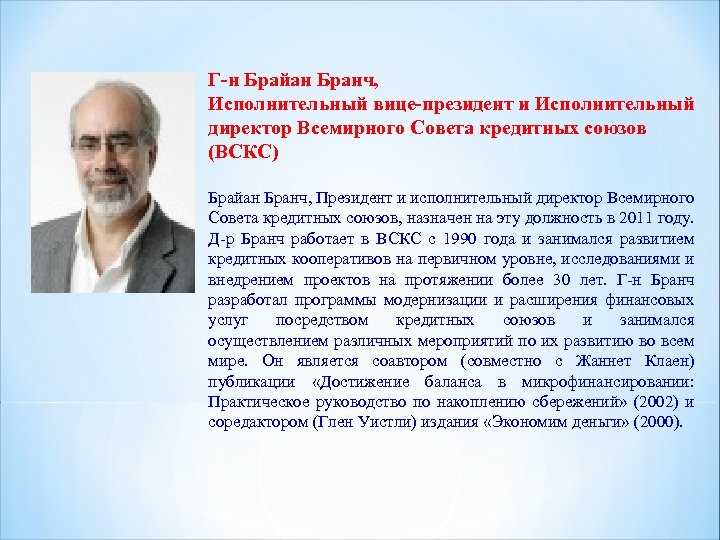 Г-н Брайан Бранч,
Исполнительный вице-президент и Исполнительный директор Всемирного Совета кредитных союзов (ВСКС)

Брайан Бранч, Президент и исполнительный директор Всемирного Совета кредитных союзов, назначен на эту должность в 2011 году. Д-р Бранч работает в ВСКС с 1990 года и занимался развитием кредитных кооперативов на первичном уровне, исследованиями и внедрением проектов на протяжении более 30 лет. Г-н Бранч разработал программы модернизации и расширения финансовых услуг посредством кредитных союзов и занимался осуществлением различных мероприятий по их развитию во всем мире. Он является соавтором (совместно с Жаннет Клаен) публикации «Достижение баланса в микрофинансировании: Практическое руководство по накоплению сбережений» (2002) и соредактором (Глен Уистли) издания «Экономим деньги» (2000).